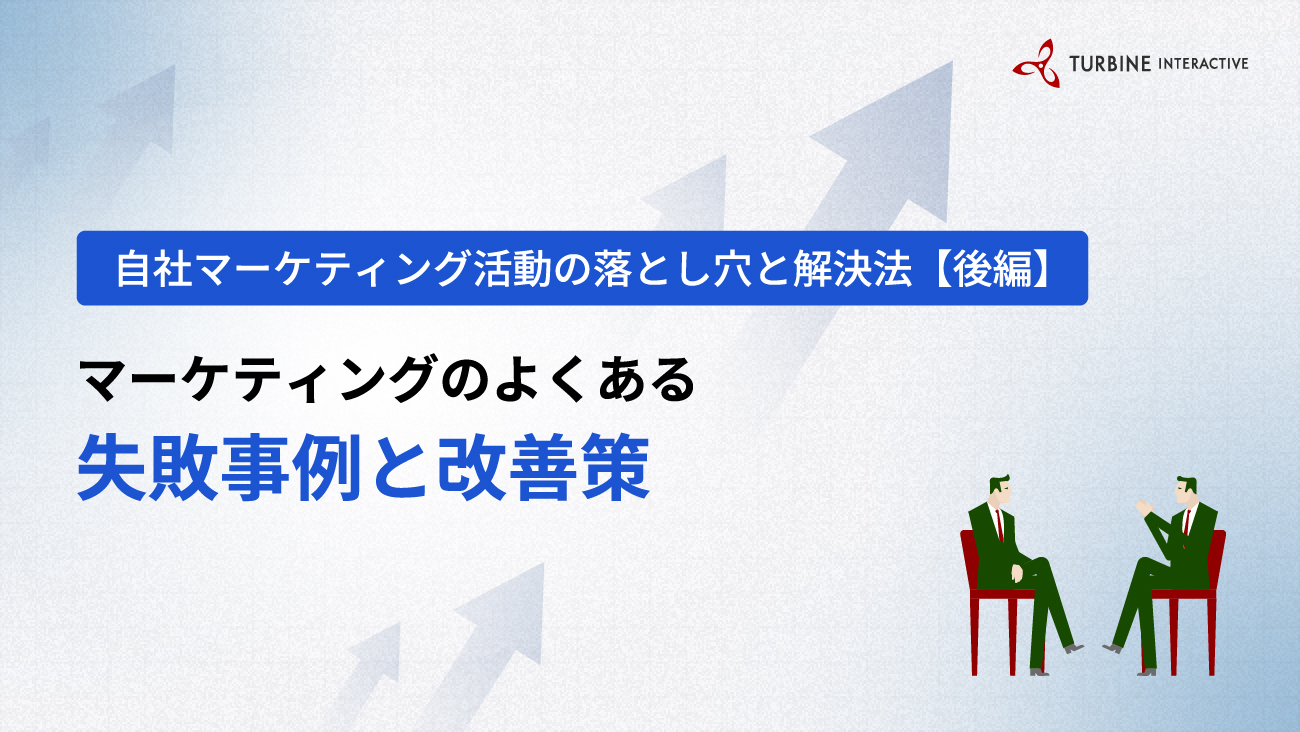 TURBINE INTERACTIVE

自社マーケティング活動の落とし穴と解決法【後編】

マーケティングのよくある
失敗事例と改善策